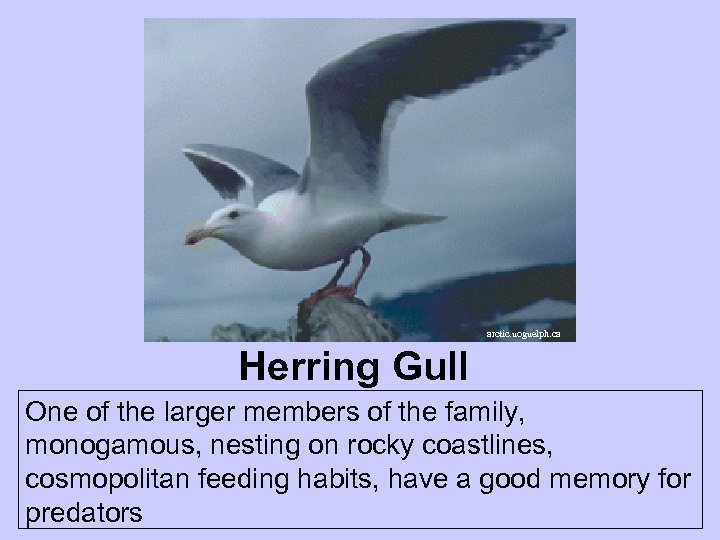 arctic.uoguelph.ca

Herring Gull

One of the larger members of the family, monogamous, nesting on rocky coastlines, cosmopolitan feeding habits, have a good memory for predators